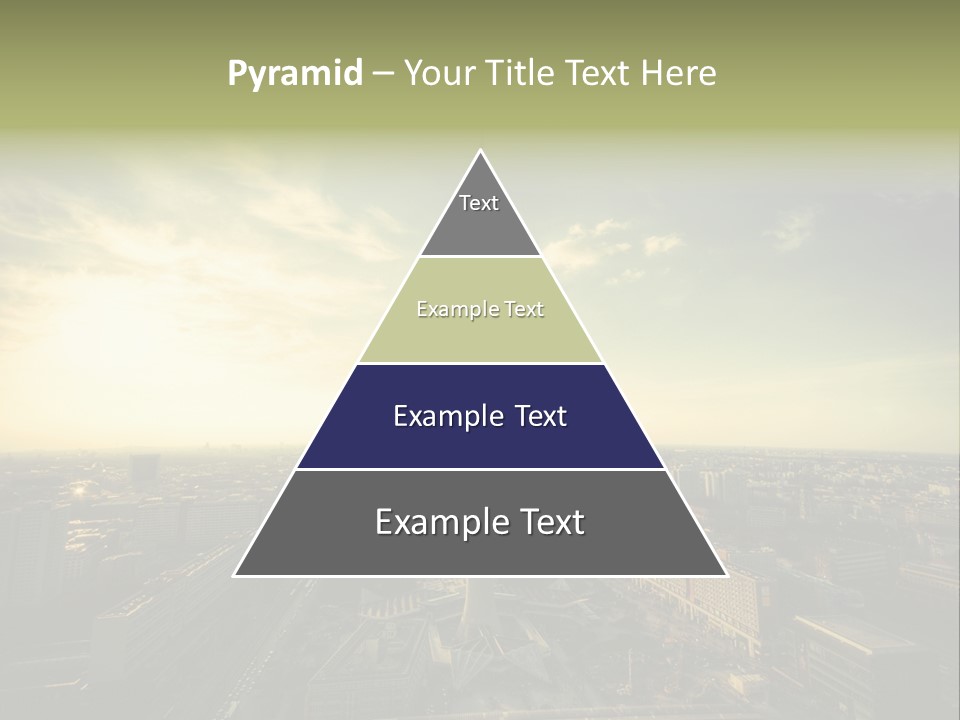 Pyramid – Your Title Text Here

Text

Example Text

Example Text

Example Text